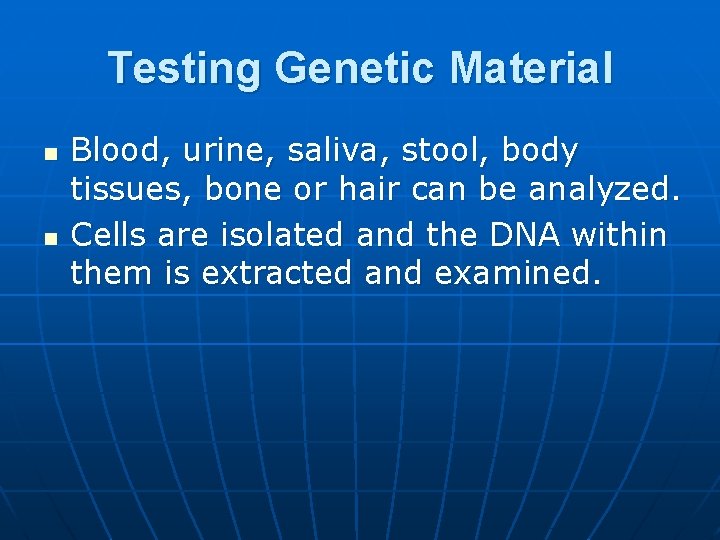 Testing Genetic Material

- Blood, urine, saliva, stool, body tissues, bone or hair can be analyzed.
- Cells are isolated and the DNA within them is extracted and examined.